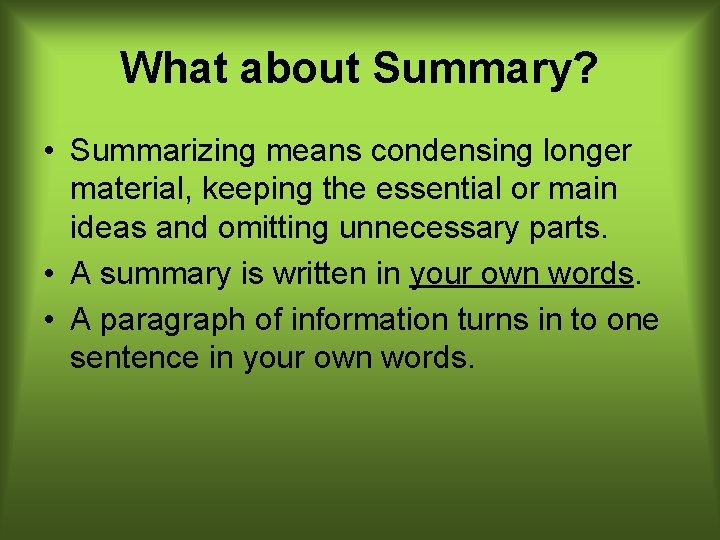 What about Summary?

• Summarizing means condensing longer material, keeping the essential or main ideas and omitting unnecessary parts.
• A summary is written in your own words.
• A paragraph of information turns in to one sentence in your own words.